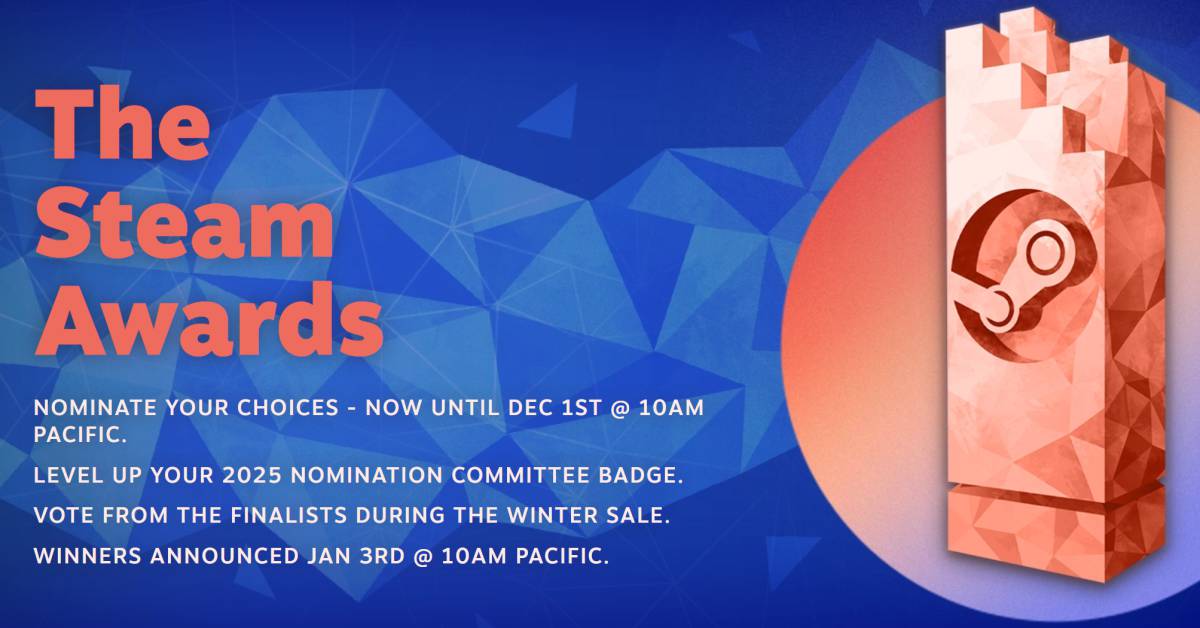 The Steam Awards

NOMINATE YOUR CHOICES - NOW UNTIL DEC 1ST @ 10AM PACIFIC.

LEVEL UP YOUR 2025 NOMINATION COMMITTEE BADGE.

VOTE FROM THE FINALISTS DURING THE WINTER SALE.

WINNERS ANNOUNCED JAN 3RD @ 10AM PACIFIC.